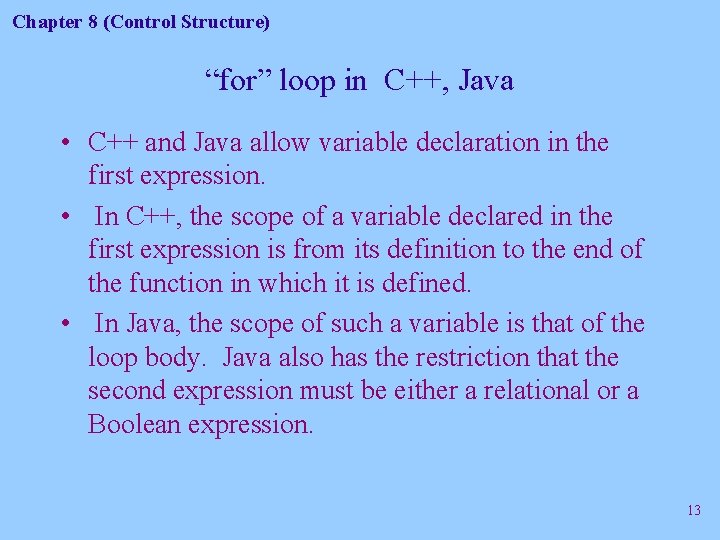 Chapter 8 (Control Structure)

“for” loop in C++, Java

• C++ and Java allow variable declaration in the first expression.

• In C++, the scope of a variable declared in the first expression is from its definition to the end of the function in which it is defined.

• In Java, the scope of such a variable is that of the loop body. Java also has the restriction that the second expression must be either a relational or a Boolean expression.

13